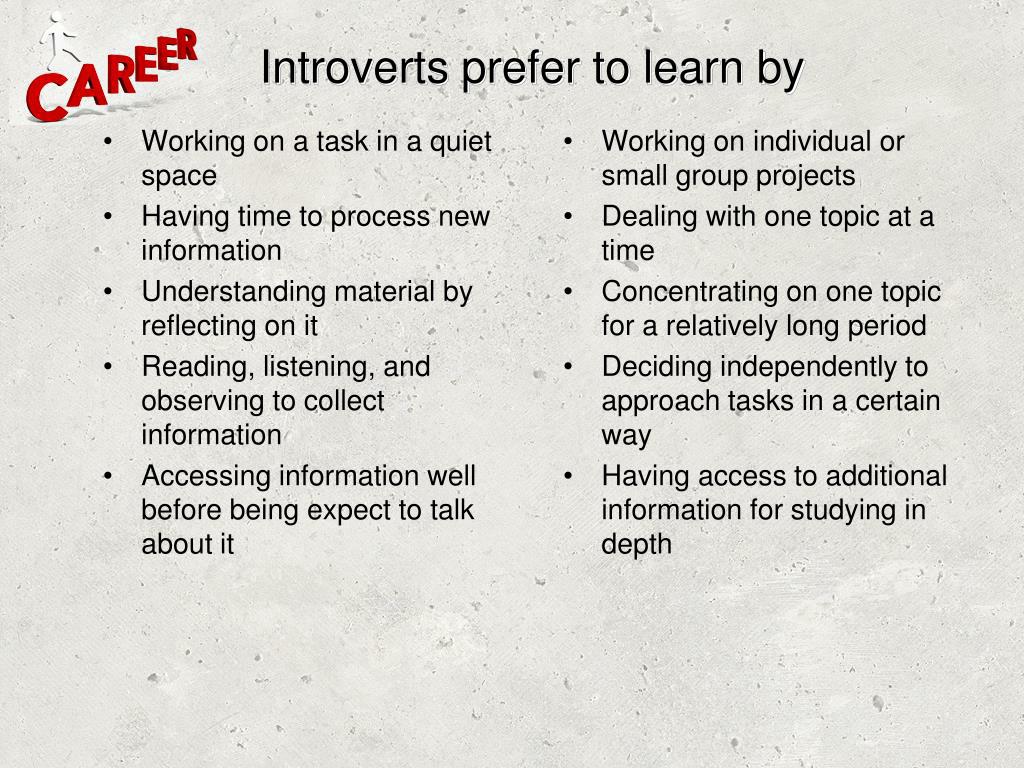 CAREER

Introverts prefer to learn by

• Working on a task in a quiet space
• Having time to process new information
• Understanding material by reflecting on it
• Reading, listening, and observing to collect information
• Accessing information well before being expect to talk about it

• Working on individual or small group projects
• Dealing with one topic at a time
• Concentrating on one topic for a relatively long period
• Deciding independently to approach tasks in a certain way
• Having access to additional information for studying in depth